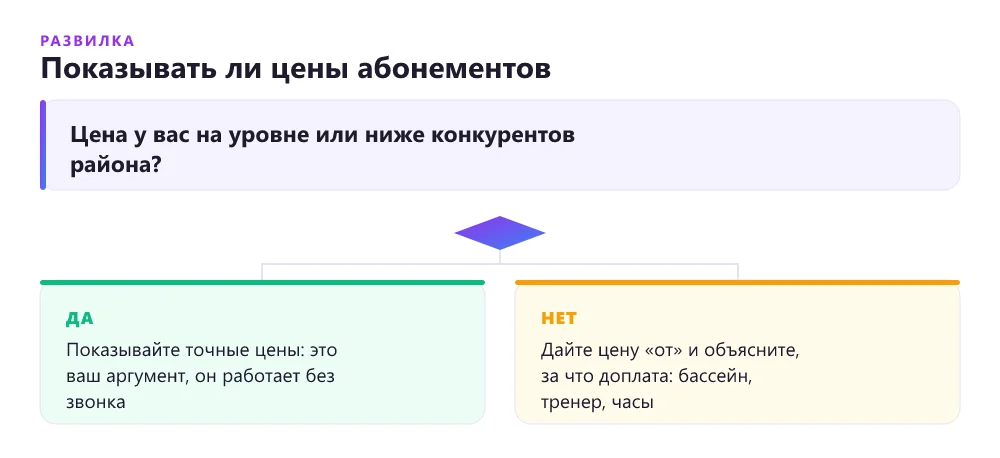 РАЗВИЛКА

Показывать ли цены абонементов

Цена у вас на уровне или ниже конкурентов района?

ДА

Показывайте точные цены: это ваш аргумент, он работает без звонка

НЕТ

Дайте цену «от» и объясните, за что доплата: бассейн, тренер, часы